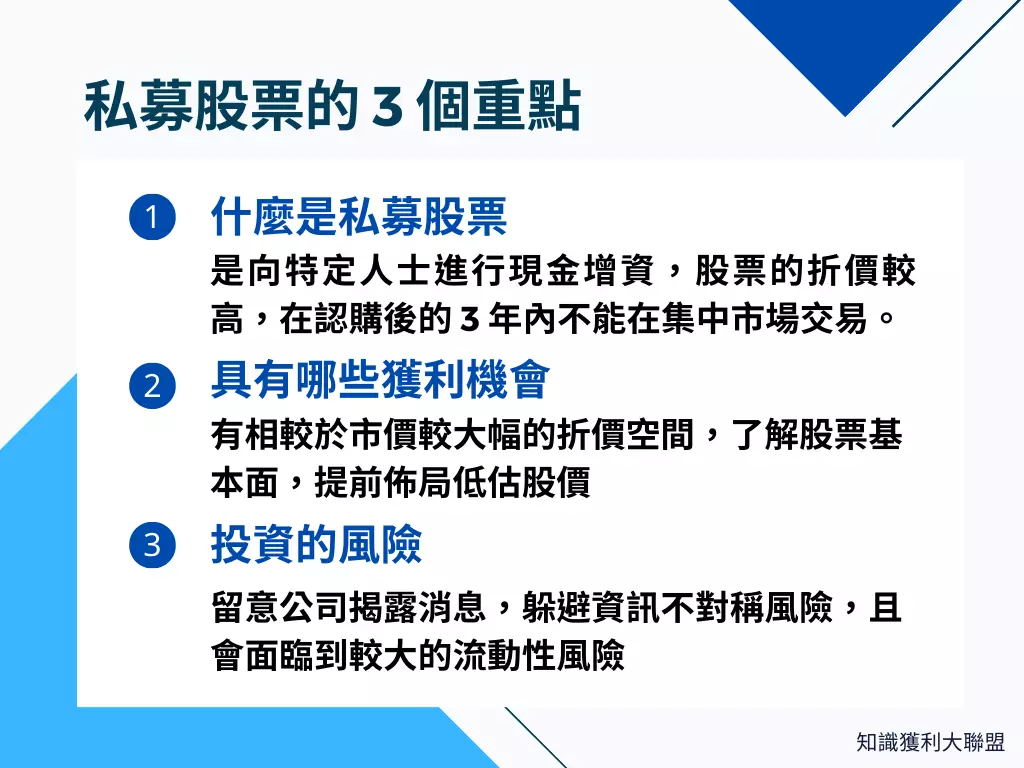 私募股票的 3 個重點

1 什麼是私募股票

是向特定人士進行現金增資，股票的折價較高，在認購後的 3 年內不能在集中市場交易。

2 具有哪些獲利機會

有相較於市價較大幅的折價空間，了解股票基本面，提前佈局低估股價

3 投資的風險

留意公司揭露消息，躲避資訊不對稱風險，且會面臨到較大的流動性風險

知識獲利大聯盟